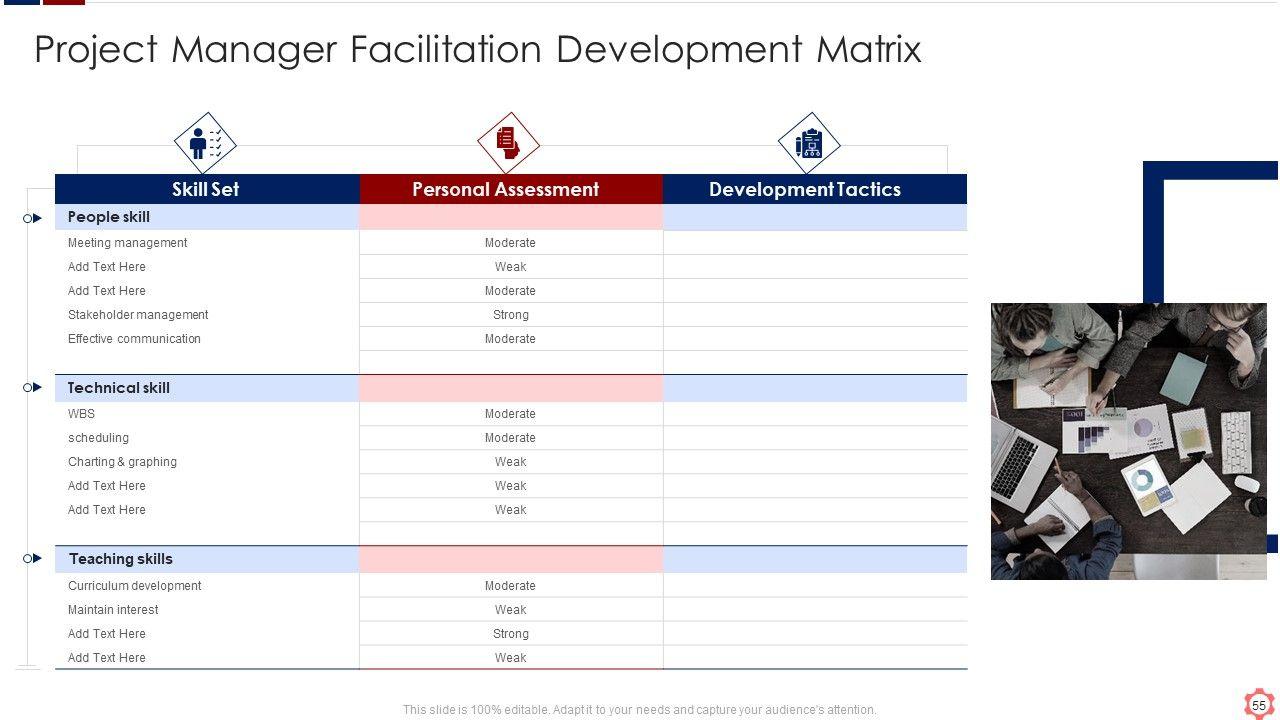 Project Manager Facilitation Development Matrix

| Skill Set | Personal Assessment | Development Tactics |
|---|---|---|
| People skill | | |
| Meeting management | Moderate | |
| Add Text Here | Weak | |
| Add Text Here | Moderate | |
| Stakeholder management | Strong | |
| Effective communication | Moderate | |
| | | |
| Technical skill | | |
| WBS | Moderate | |
| scheduling | Moderate | |
| Charting & graphing | Weak | |
| Add Text Here | Weak | |
| Add Text Here | Weak | |
| | | |
| Teaching skills | | |
| Curriculum development | Moderate | |
| Maintain interest | Weak | |
| Add Text Here | Strong | |
| Add Text Here | Weak | |

This slide is 100% editable. Adapt it to your needs and capture your audience's attention.

55